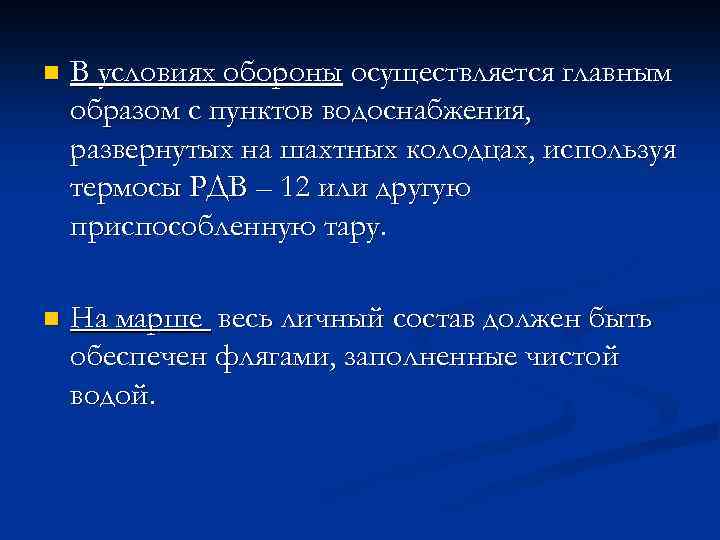 В условиях обороны осуществляется главным образом с пунктов водоснабжения, развернутых на шахтных колодцах, используя термосы РДВ – 12 или другую приспособленную тару.

На марше весь личный состав должен быть обеспечен флягами, заполненные чистой водой.